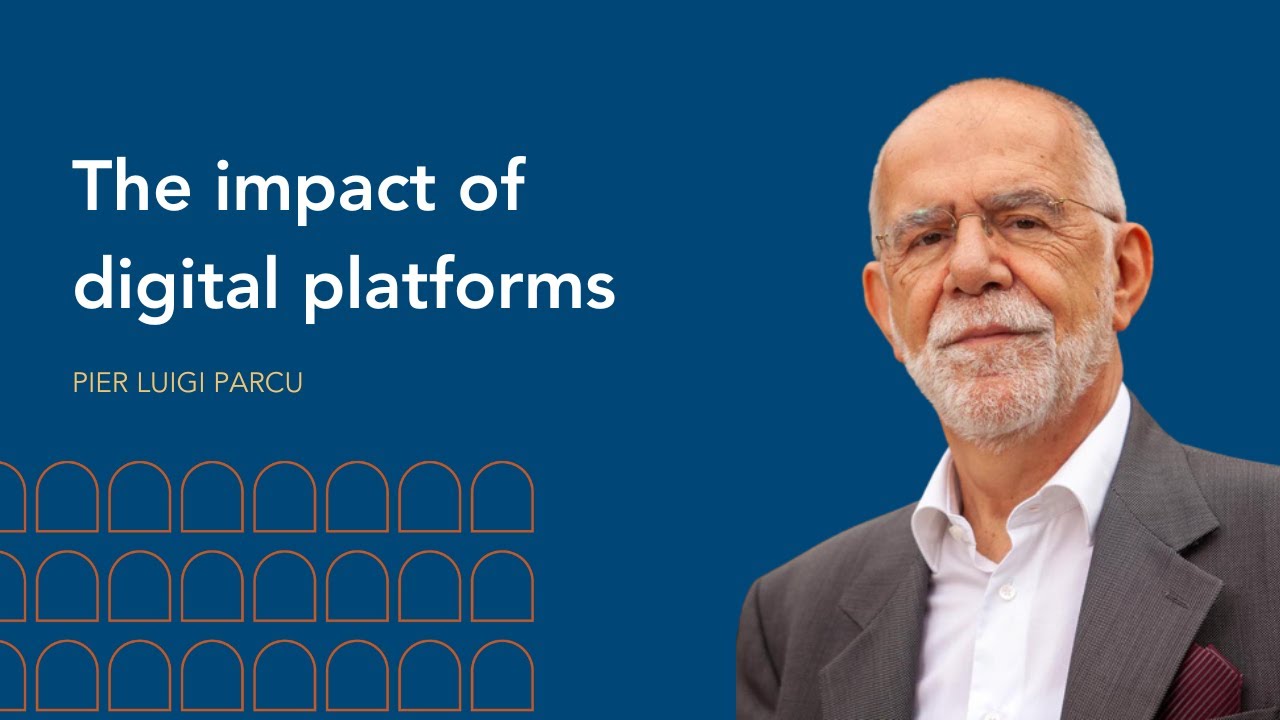 The impact of digital platforms

PIER LUIGI PARCU